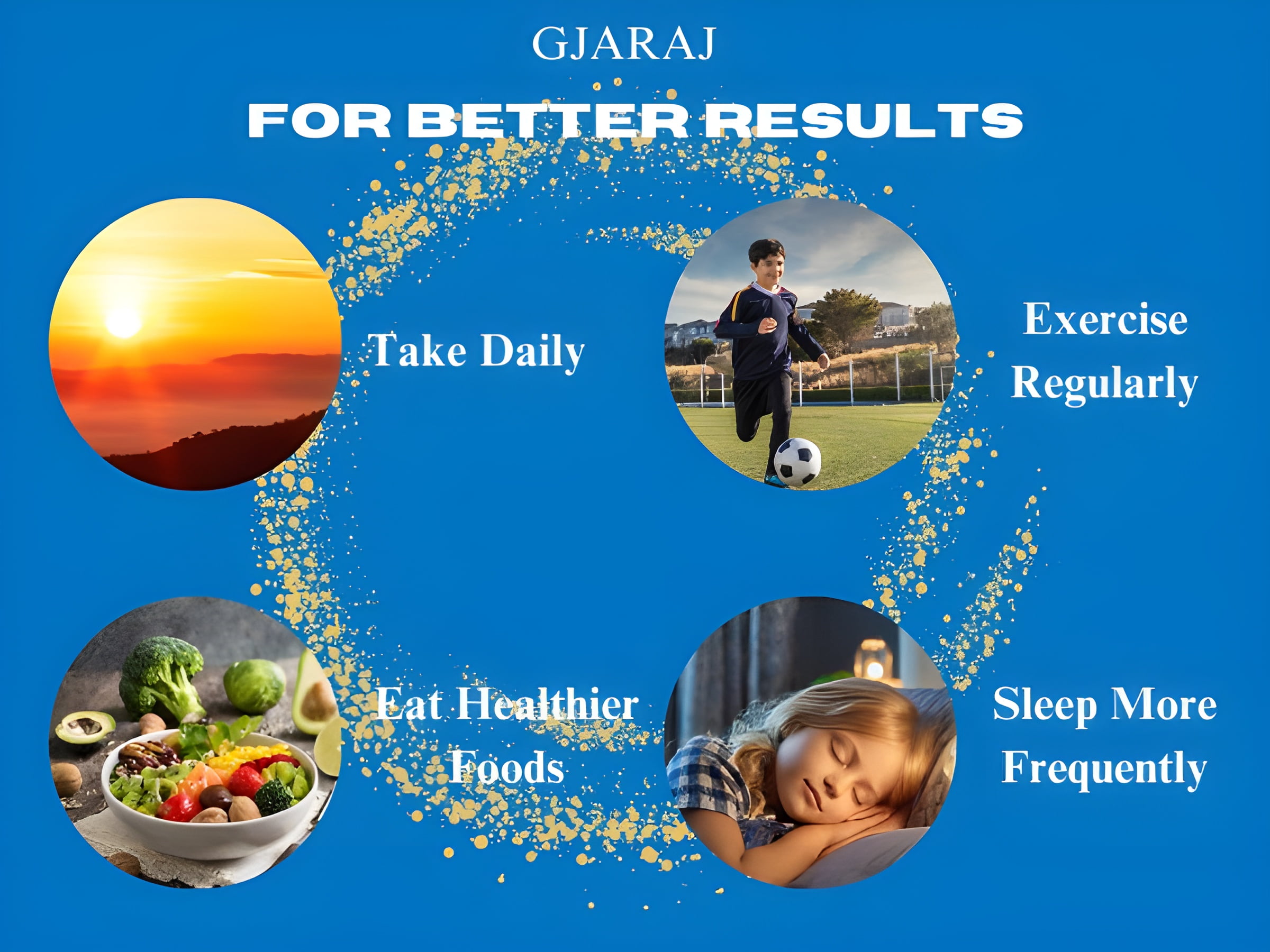 GJARAJ

FOR BETTER RESULTS

Take Daily

Exercise Regularly

Eat Healthier Foods

Sleep More Frequently